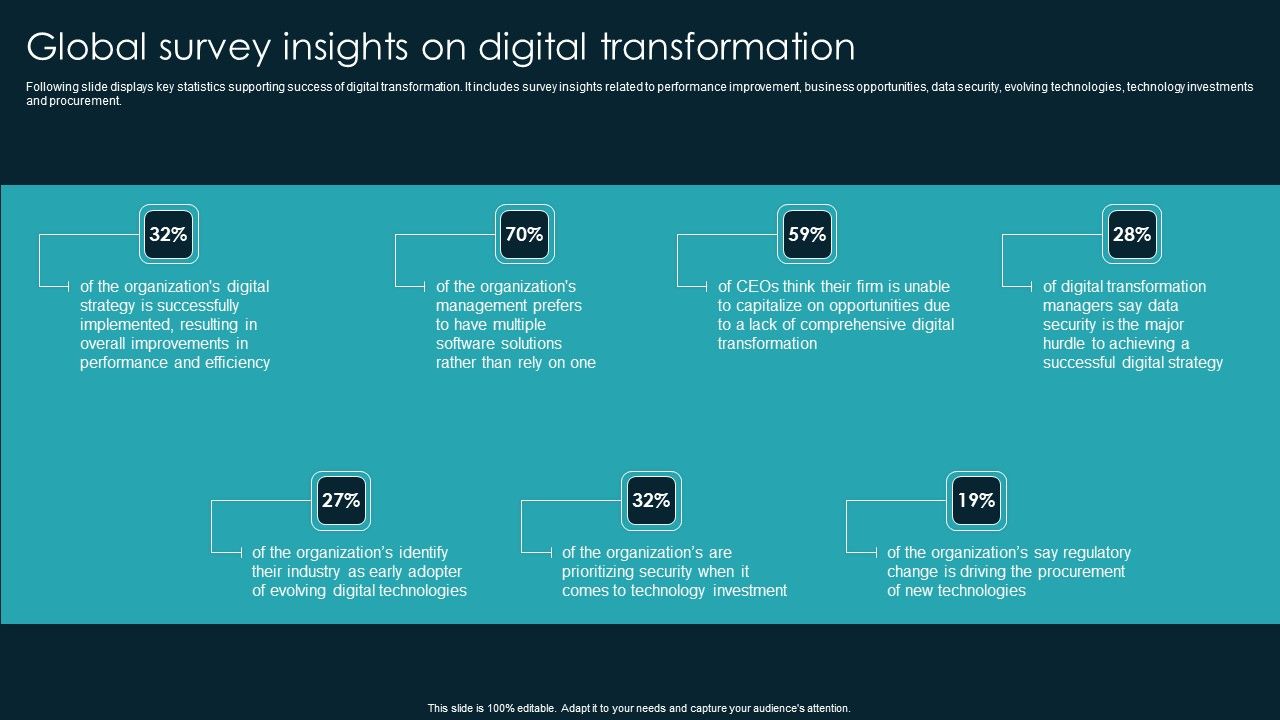 Global survey insights on digital transformation

Following slide displays key statistics supporting success of digital transformation. It includes survey insights related to performance improvement, business opportunities, data security, evolving technologies, technology investments and procurement.

32%

of the organization's digital strategy is successfully implemented, resulting in overall improvements in performance and efficiency

70%

of the organization's management prefers to have multiple software solutions rather than rely on one

59%

of CEOs think their firm is unable to capitalize on opportunities due to a lack of comprehensive digital transformation

28%

of digital transformation managers say data security is the major hurdle to achieving a successful digital strategy

27%

of the organization's identify their industry as early adopter of evolving digital technologies

32%

of the organization's are prioritizing security when it comes to technology investment

19%

of the organization's say regulatory change is driving the procurement of new technologies

This slide is 100% editable. Adapt it to your needs and capture your audience's attention.